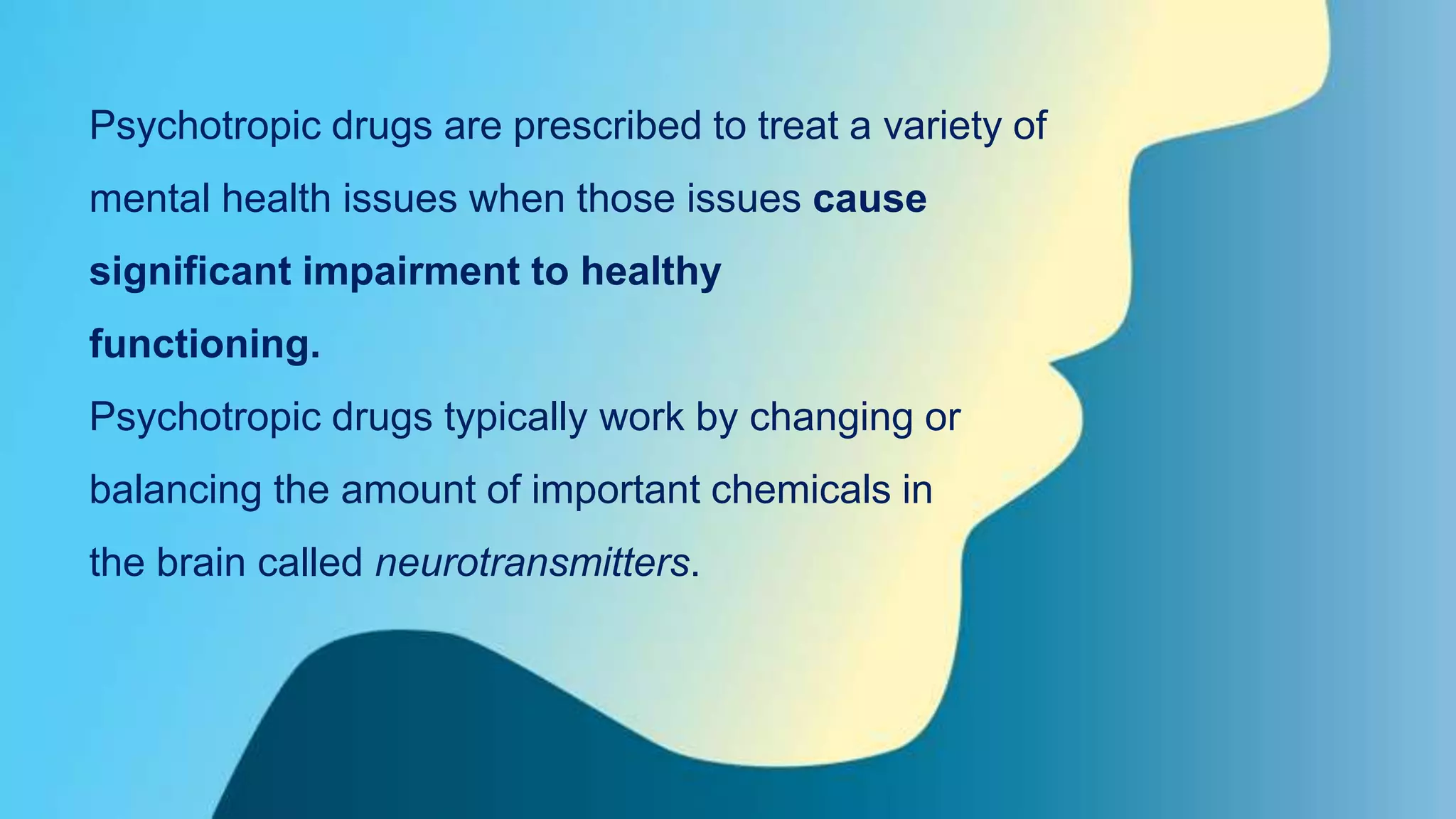 Psychotropic drugs are prescribed to treat a variety of mental health issues when those issues cause significant impairment to healthy functioning.

Psychotropic drugs typically work by changing or balancing the amount of important chemicals in the brain called neurotransmitters.